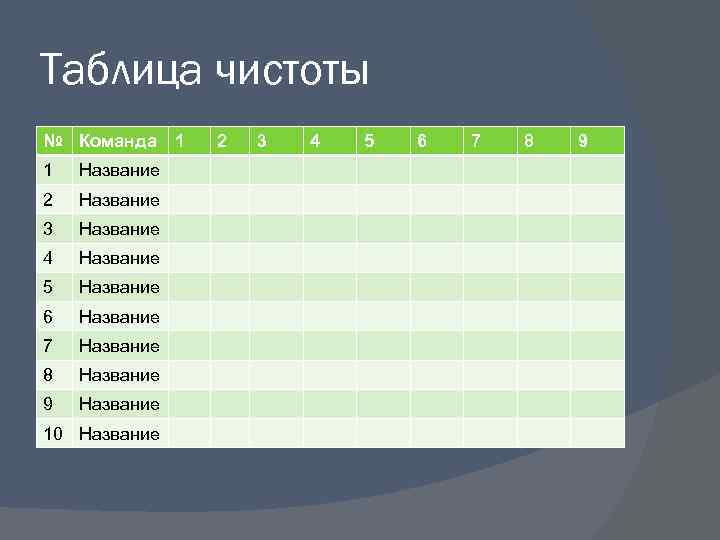 Таблица чистоты

| № | Команда | 1 | 2 | 3 | 4 | 5 | 6 | 7 | 8 | 9 |
|---|---|---|---|---|---|---|---|---|---|---|
| 1 | Название | | | | | | | | | |
| 2 | Название | | | | | | | | | |
| 3 | Название | | | | | | | | | |
| 4 | Название | | | | | | | | | |
| 5 | Название | | | | | | | | | |
| 6 | Название | | | | | | | | | |
| 7 | Название | | | | | | | | | |
| 8 | Название | | | | | | | | | |
| 9 | Название | | | | | | | | | |
| 10 | Название | | | | | | | | | |